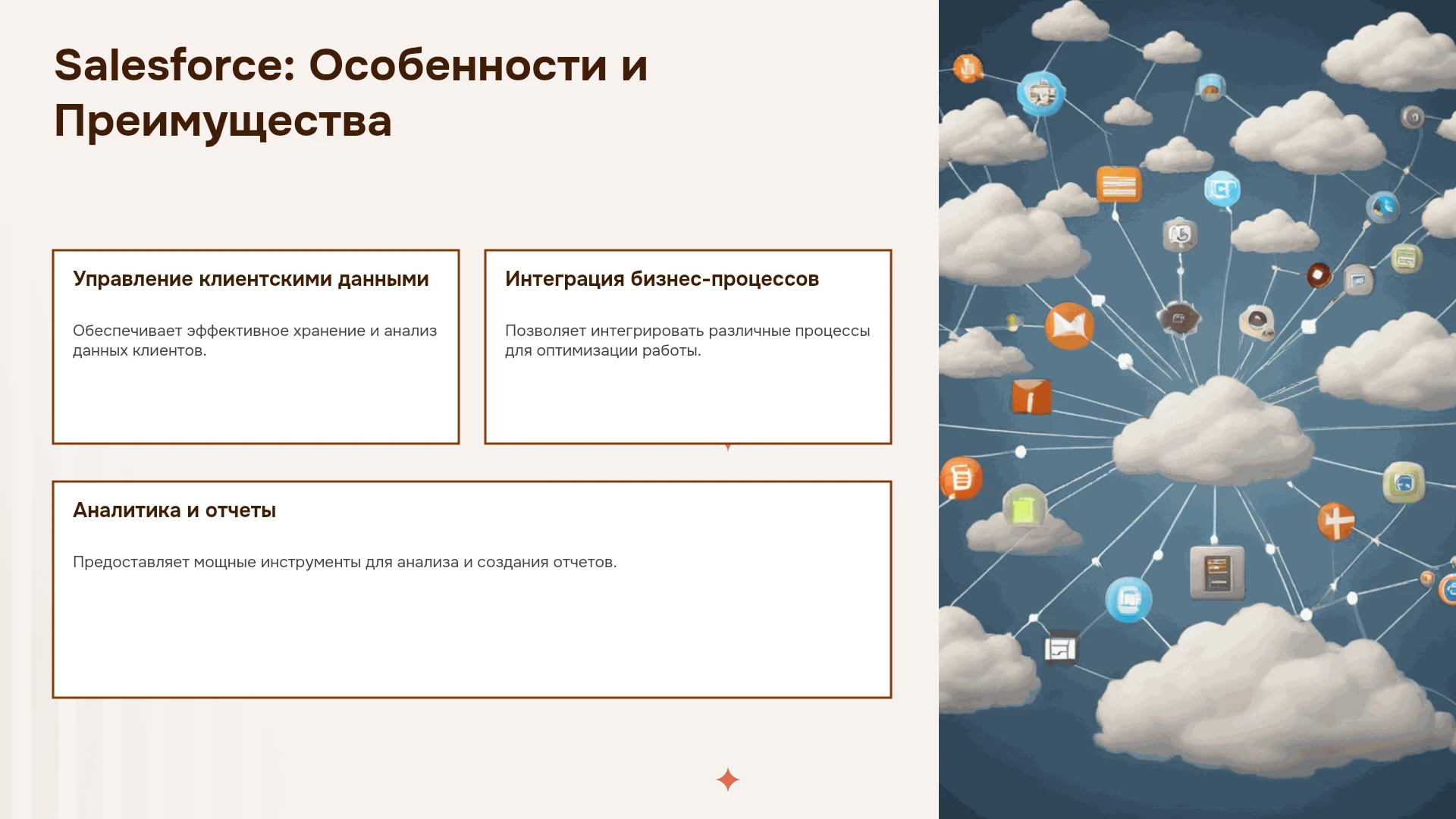 Salesforce: Особенности и Преимущества

Управление клиентскими данными

Обеспечивает эффективное хранение и анализ данных клиентов.

Интеграция бизнес-процессов

Позволяет интегрировать различные процессы для оптимизации работы.

Аналитика и отчеты

Предоставляет мощные инструменты для анализа и создания отчетов.